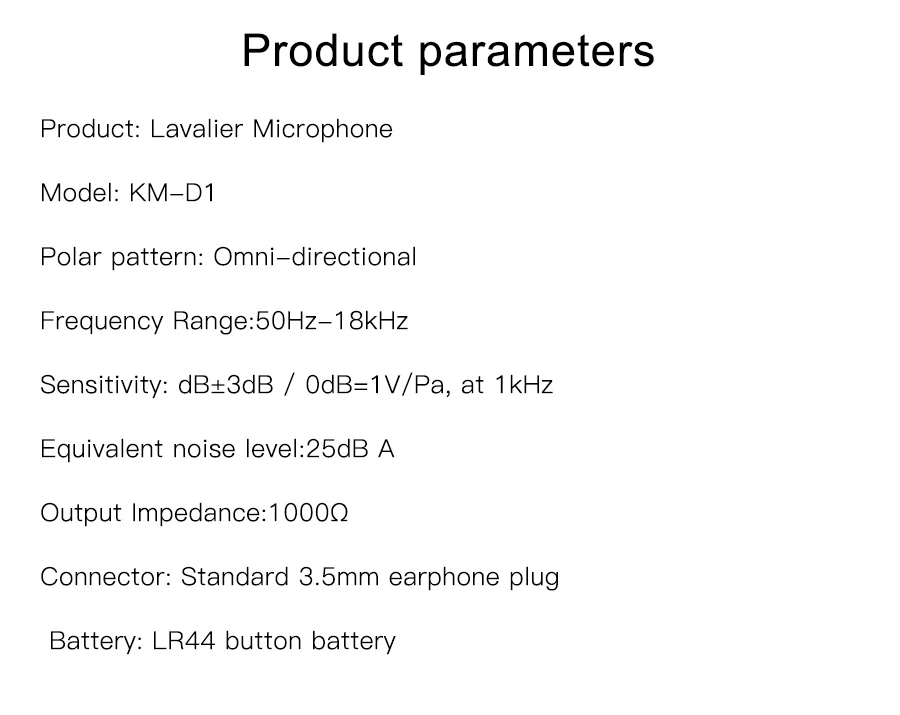 Product parameters

Product: Lavalier Microphone

Model: KM-D1

Polar pattern: Omni-directional

Frequency Range:50Hz-18kHz

Sensitivity: dB±3dB / 0dB=1V/Pa, at 1kHz

Equivalent noise level:25dB A

Output Impedance:1000Ω

Connector: Standard 3.5mm earphone plug

Battery: LR44 button battery